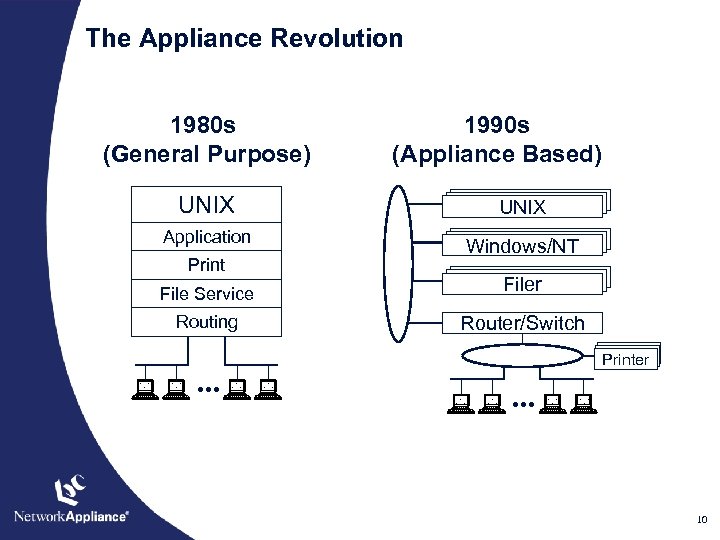 The Appliance Revolution

1980s
(General Purpose)

UNIX
Application
Print
File Service
Routing

...

1990s
(Appliance Based)

UNIX
Windows/NT
Filer
Router/Switch
Printer

...

NetworkAppliance®

10